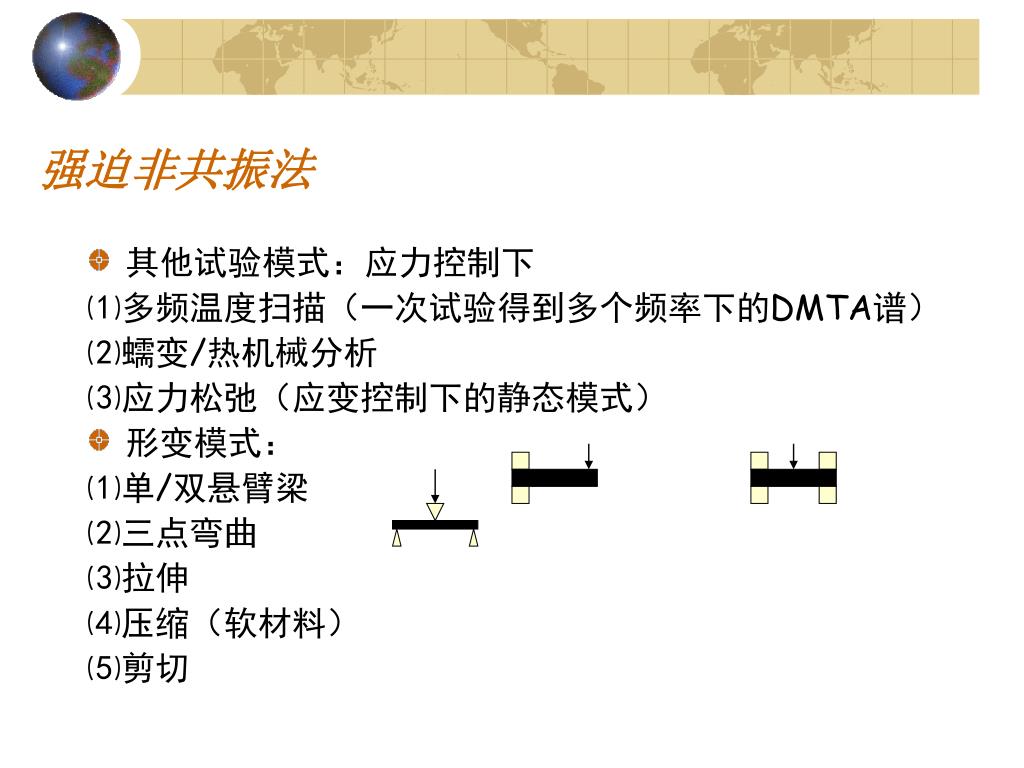 强迫非共振法

其他试验模式：应力控制下

⑴多频温度扫描（一次试验得到多个频率下的DMTA谱）

⑵蠕变/热机械分析

⑶应力松弛（应变控制下的静态模式）

形变模式：

⑴单/双悬臂梁

⑵三点弯曲

⑶拉伸

⑷压缩（软材料）

⑸剪切